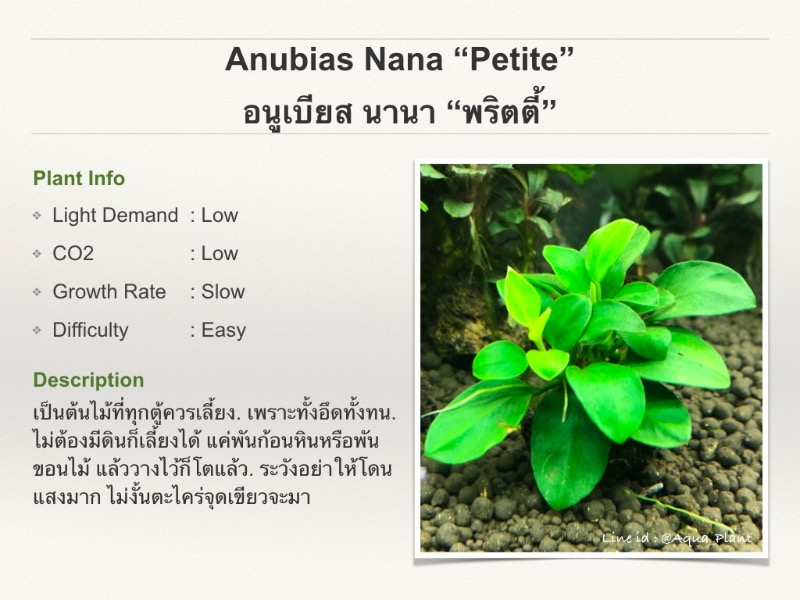 Anubias Nana “Petite”
อนูเบียส นานา “พริตตี้”

Plant Info

❖ Light Demand : Low
❖ CO2 : Low
❖ Growth Rate : Slow
❖ Difficulty : Easy

Description

เป็นต้นไม้ที่ทุกตู้ควรเลี้ยง. เพราะทั้งอึดทั้งทน. ไม่ต้องมีดินก็เลี้ยงได้ แค่พันก้อนหินหรือพันขอนไม้ แล้ววางไว้ก็โตแล้ว. ระวังอย่าให้โดนแสงมาก ไม่งั้นตะไคร่จุดเขียวจะมา

Line id : @Aqua Plant